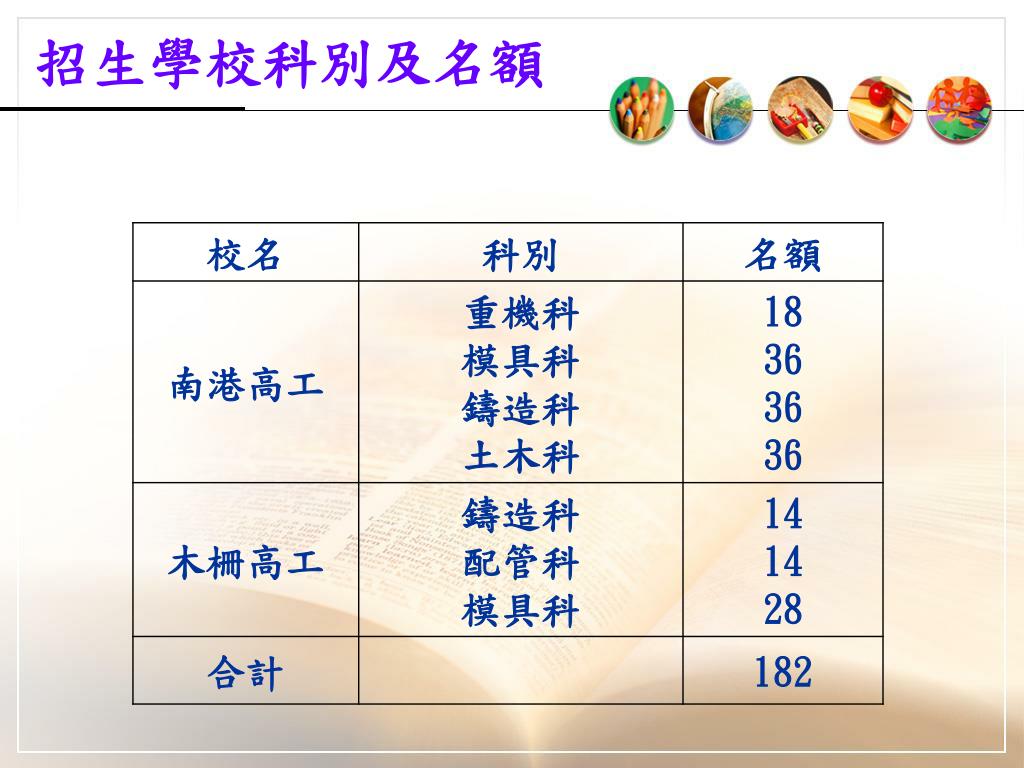 招生學校科別及名額

| 校名 | 科別 | 名額 |
|---|---|---|
| 南港高工 | 重機科<br>模具科<br>鑄造科<br>土木科 | 18<br>36<br>36<br>36 |
| 木柵高工 | 鑄造科<br>配管科<br>模具科 | 14<br>14<br>28 |
| 合計 | | 182 |